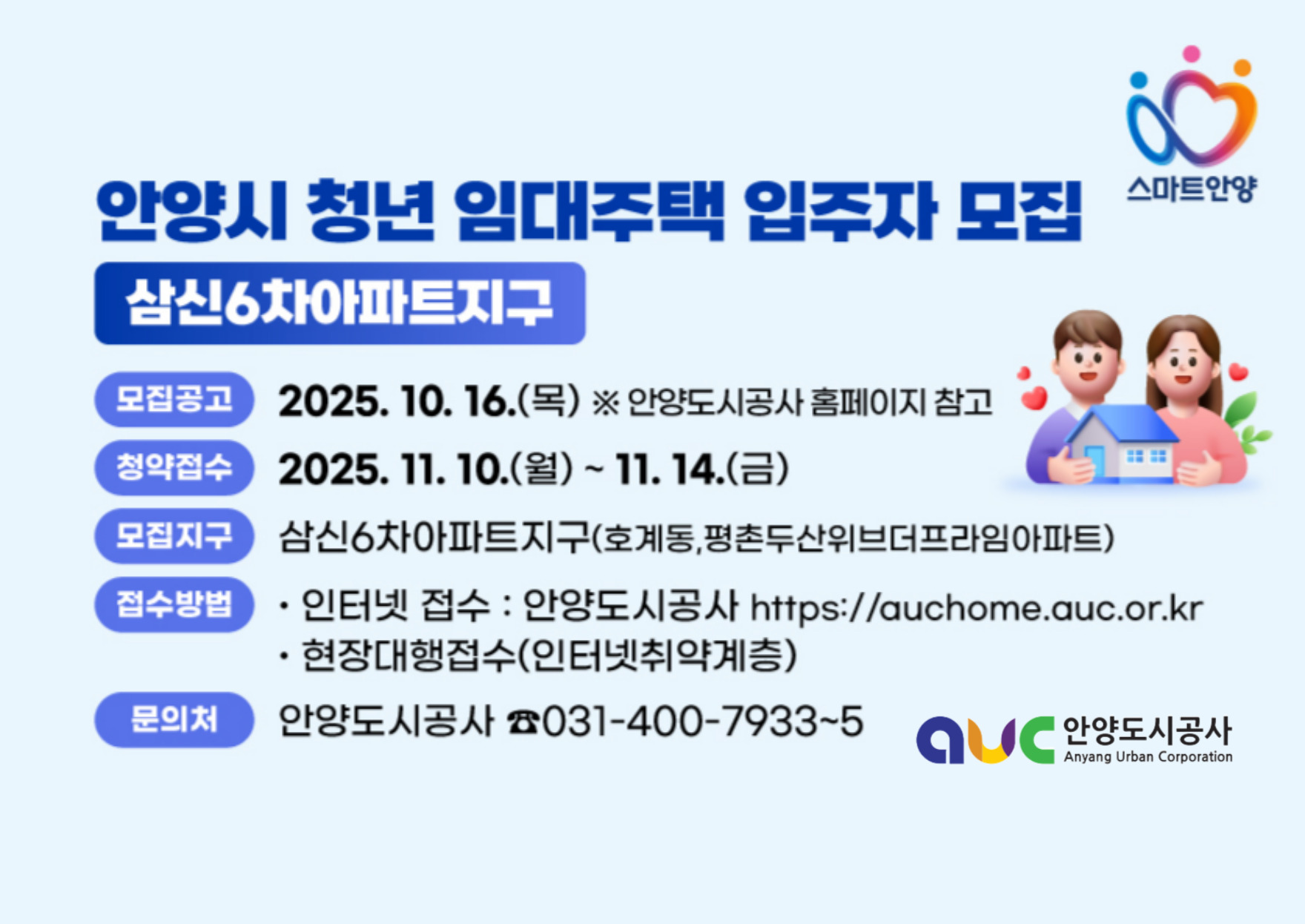 스마트안양

안양시 청년 임대주택 입주자 모집

삼신6차아파트지구

모집공고 2025. 10. 16.(목) ※ 안양도시공사 홈페이지 참고

청약접수 2025. 11. 10.(월) ~ 11. 14.(금)

모집지구 삼신6차아파트지구(호계동,평촌두산위브더프라임아파트)

접수방법 · 인터넷 접수 : 안양도시공사 https://auchome.auc.or.kr
· 현장대행접수(인터넷취약계층)

문의처 안양도시공사 ☎031-400-7933~5

auc 안양도시공사 Anyang Urban Corporation